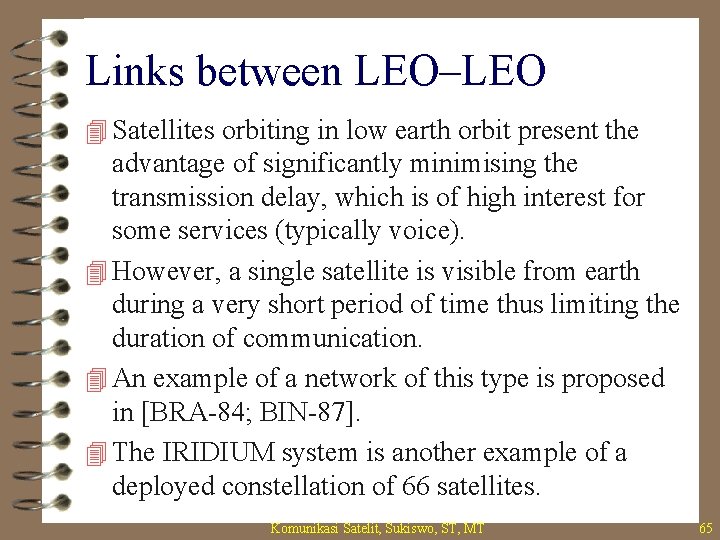 Links between LEO–LEO

Satellites orbiting in low earth orbit present the advantage of significantly minimising the transmission delay, which is of high interest for some services (typically voice).

However, a single satellite is visible from earth during a very short period of time thus limiting the duration of communication.

An example of a network of this type is proposed in [BRA-84; BIN-87].

The IRIDIUM system is another example of a deployed constellation of 66 satellites.

Komunikasi Satelit, Sukiswo, ST, MT

65